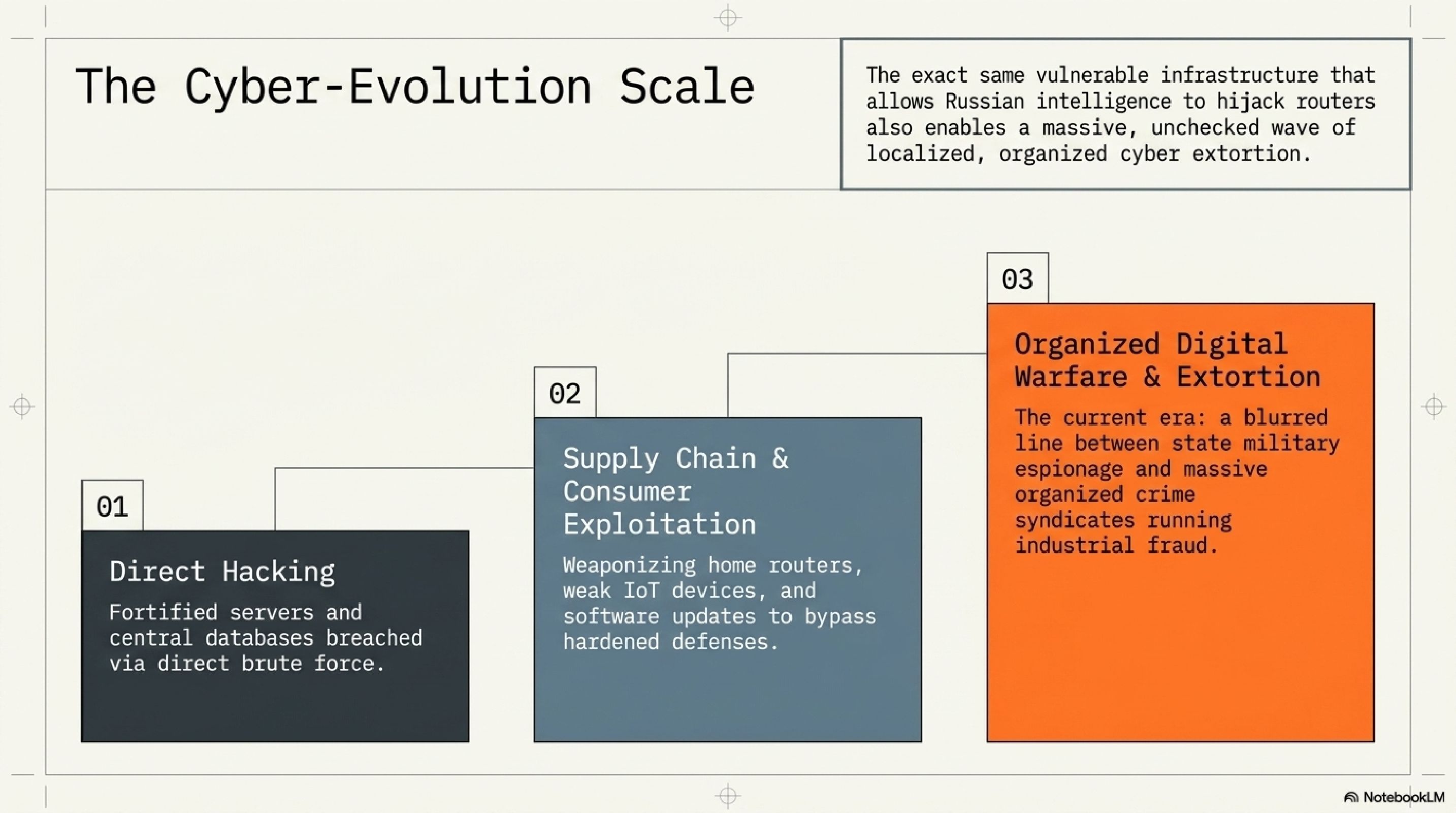 The Cyber-Evolution Scale

The exact same vulnerable infrastructure that allows Russian intelligence to hijack routers also enables a massive, unchecked wave of localized, organized cyber extortion.

01

Direct Hacking

Fortified servers and central databases breached via direct brute force.

02

Supply Chain & Consumer Exploitation

Weaponizing home routers, weak IoT devices, and software updates to bypass hardened defenses.

03

Organized Digital Warfare & Extortion

The current era: a blurred line between state military espionage and massive organized crime syndicates running industrial fraud.

NotebookLM